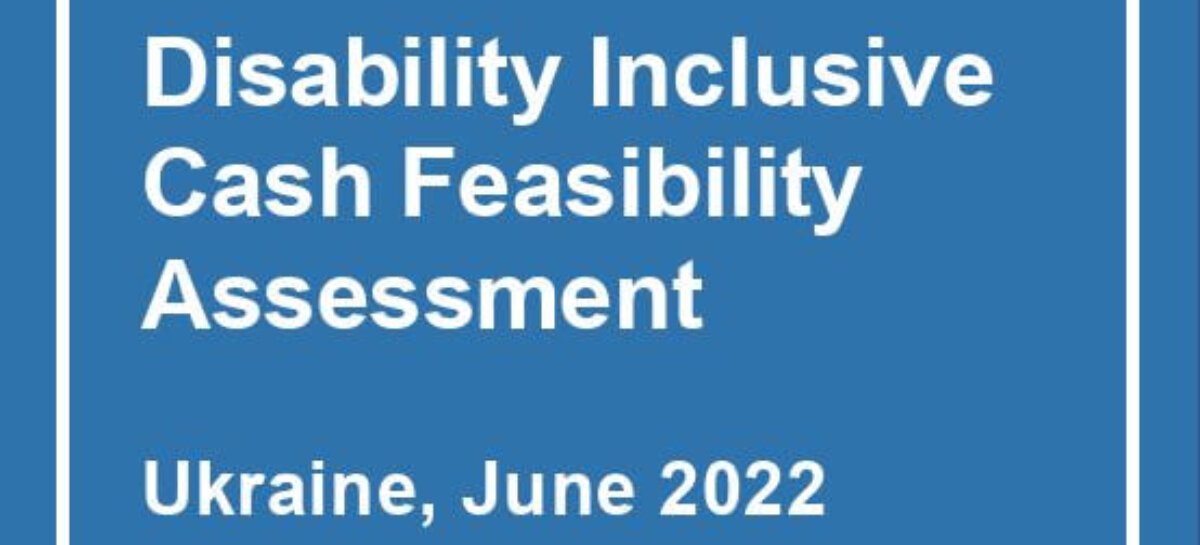 Disability Inclusive Cash Feasibility Assessment

Ukraine, June 2022